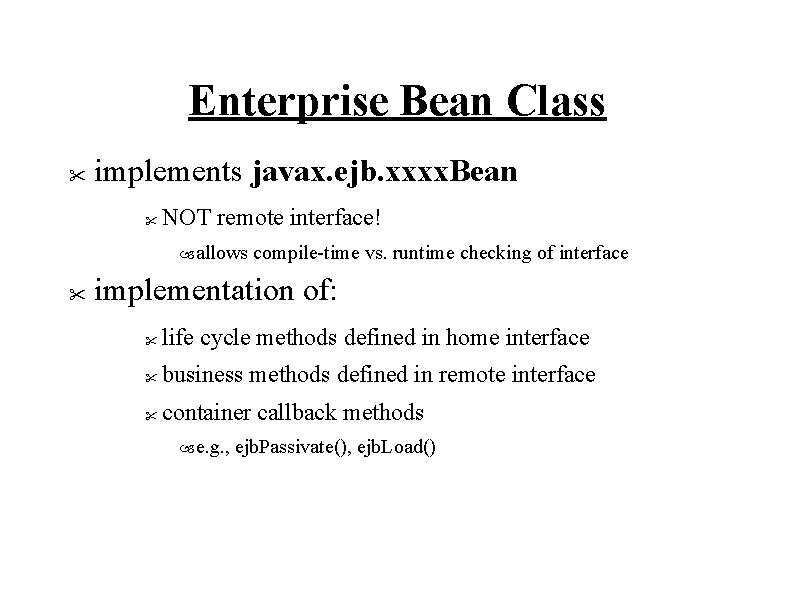 Enterprise Bean Class

implements javax.ejb.xxxxBean

NOT remote interface!

allows compile-time vs. runtime checking of interface

implementation of:

life cycle methods defined in home interface

business methods defined in remote interface

container callback methods

e.g., ejbPassivate(), ejbLoad()